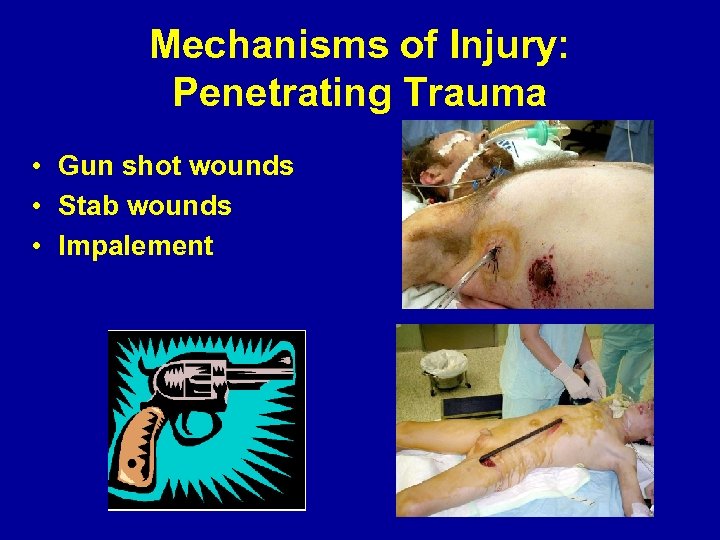 Mechanisms of Injury: Penetrating Trauma

• Gun shot wounds
• Stab wounds
• Impalement